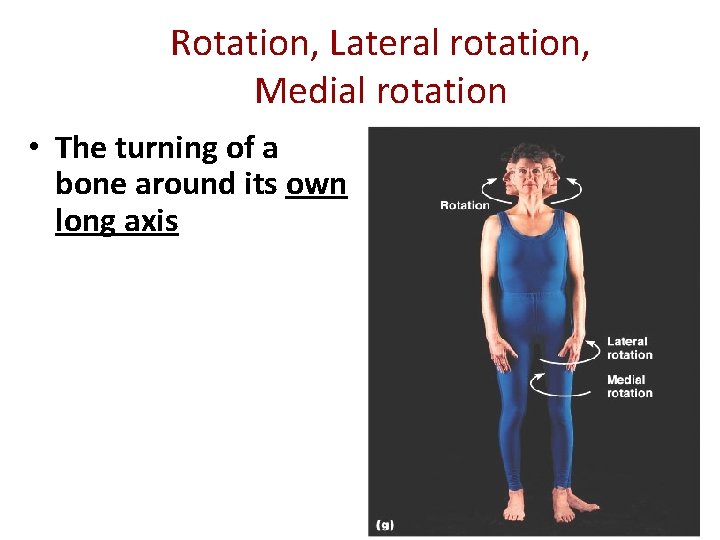 Rotation, Lateral rotation, Medial rotation

• The turning of a bone around its own long axis

Rotation

Lateral rotation

Medial rotation

(g)